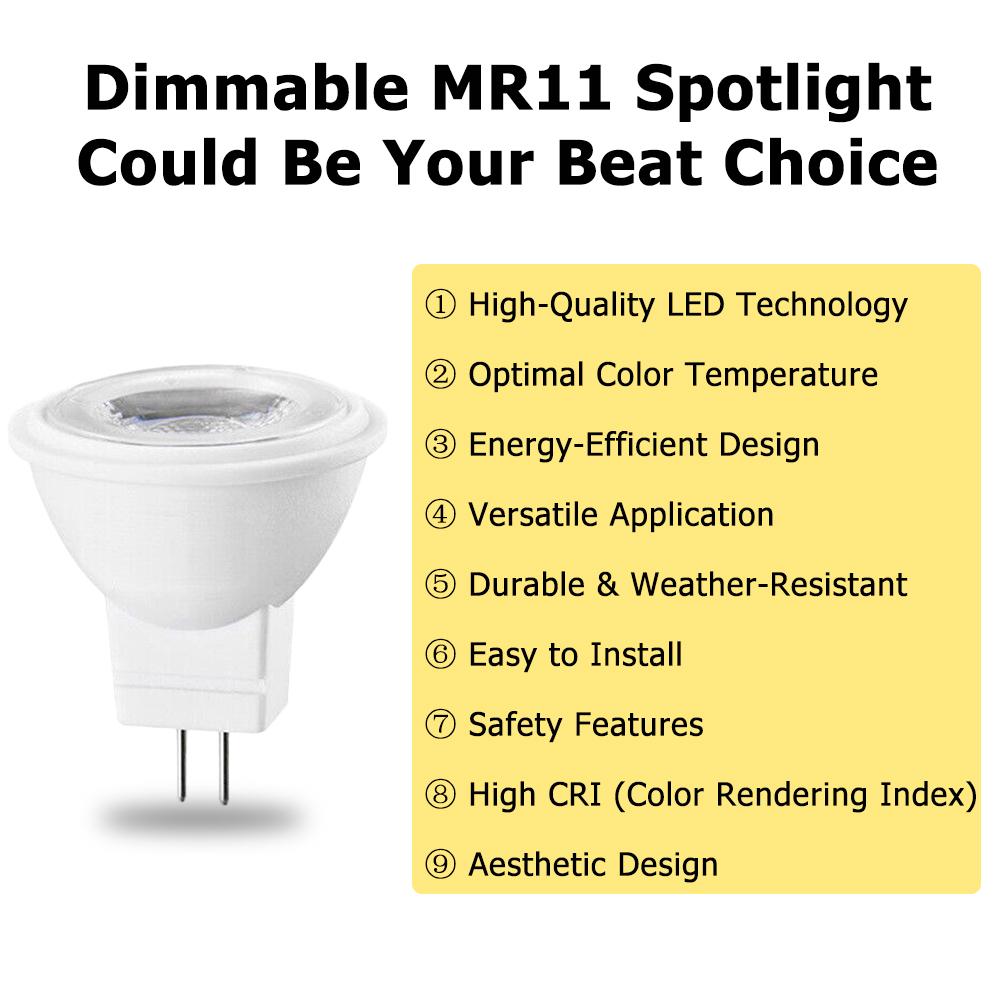 Dimmable MR11 Spotlight Could Be Your Beat Choice

① High-Quality LED Technology
② Optimal Color Temperature
③ Energy-Efficient Design
④ Versatile Application
⑤ Durable & Weather-Resistant
⑥ Easy to Install
⑦ Safety Features
⑧ High CRI (Color Rendering Index)
⑨ Aesthetic Design